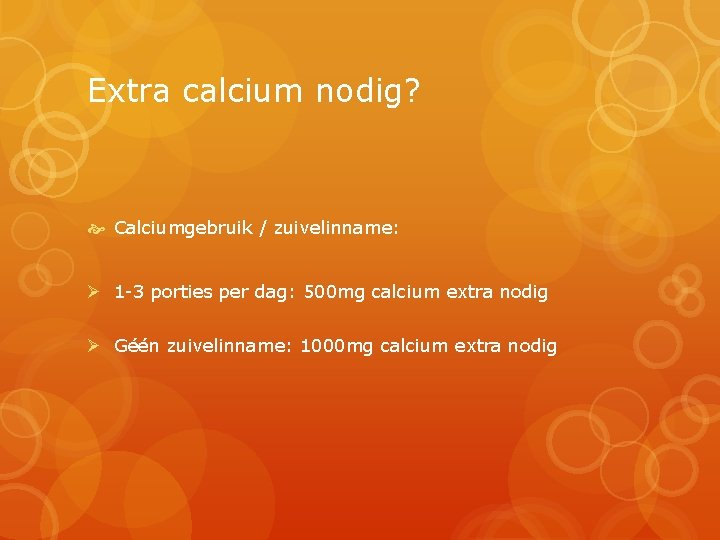 Extra calcium nodig?

Calciumgebruik / zuivelinname:

1-3 porties per dag: 500mg calcium extra nodig

Géén zuivelinname: 1000mg calcium extra nodig